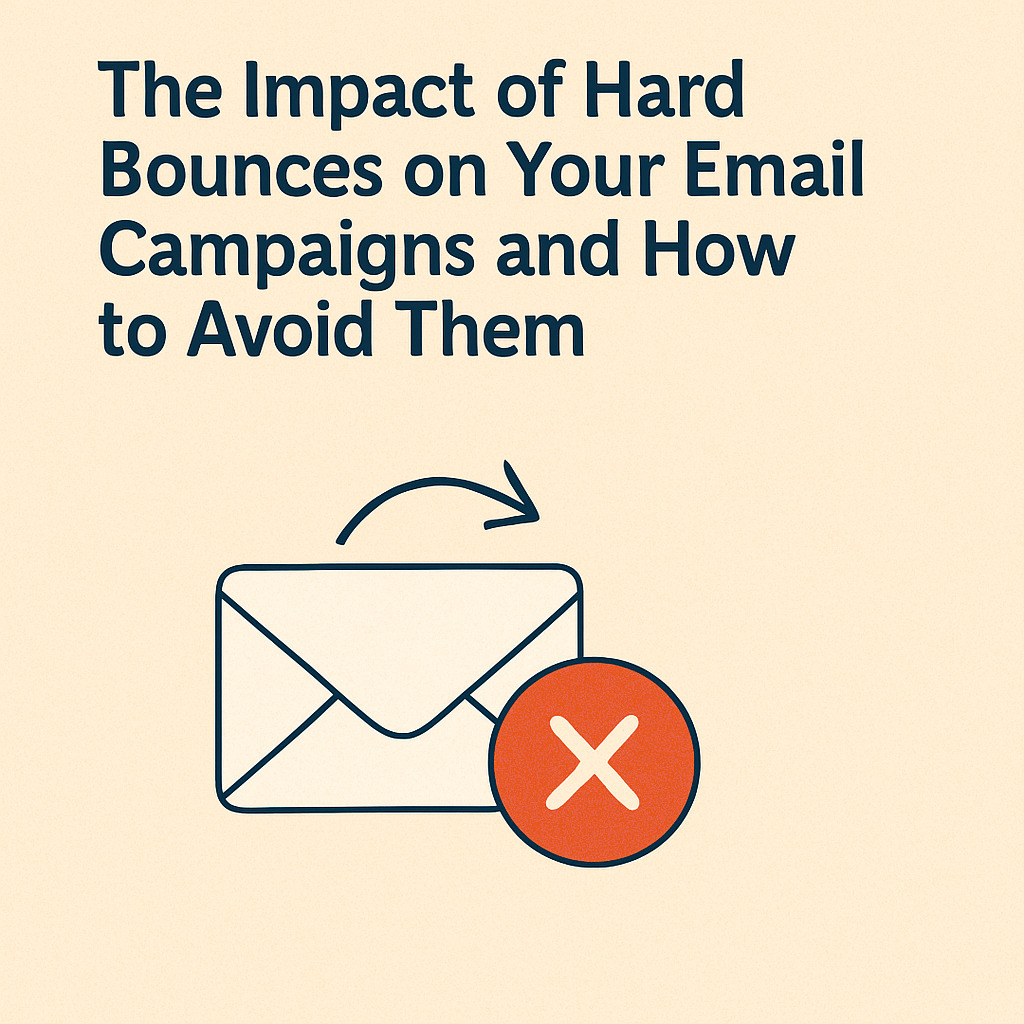 The Impact of Hard Bounces on Your Email Campaigns and How to Avoid Them